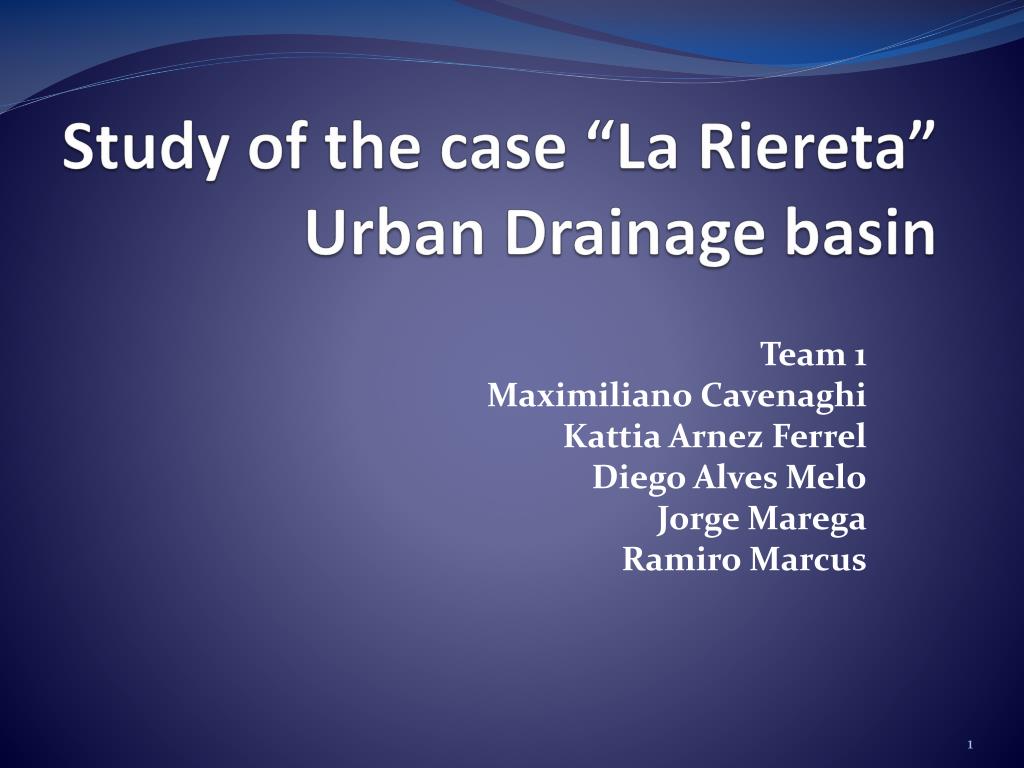 Study of the case “La Riereta” Urban Drainage basin

Team 1
Maximiliano Cavenaghi
Kattia Arnez Ferrel
Diego Alves Melo
Jorge Marega
Ramiro Marcus

1